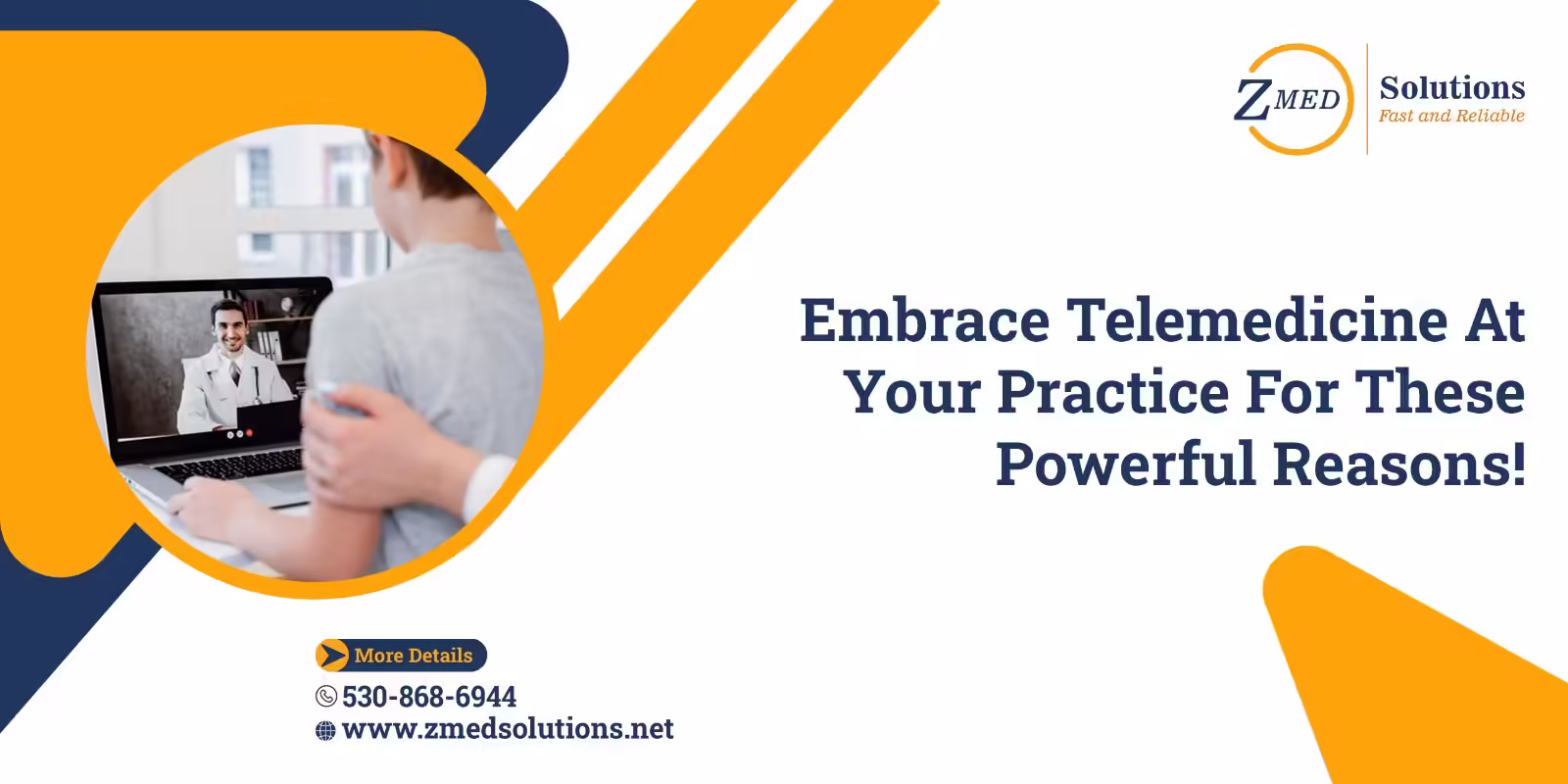 ZMED Solutions
Fast and Reliable

Embrace Telemedicine At Your Practice For These Powerful Reasons!

More Details
530-868-6944
www.zmedsolutions.net